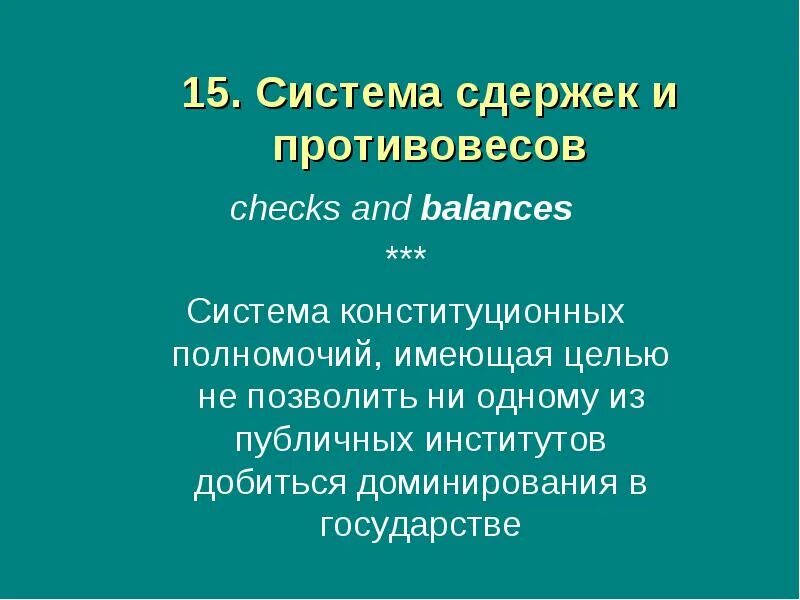 15. Система сдержек и противовесов

checks and balances

***

Система конституционных полномочий, имеющая целью не позволить ни одному из публичных институтов добиться доминирования в государстве